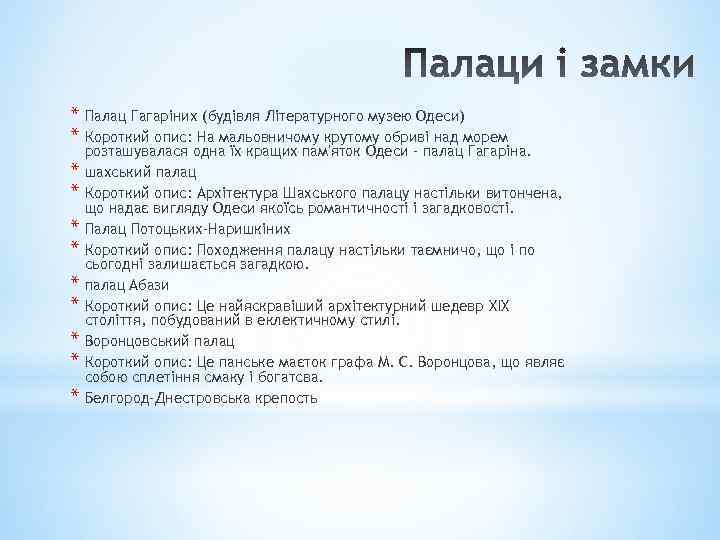 Палаци і замки

* Палац Гагаріних (будівля Літературного музею Одеси)
* Короткий опис: На мальовничому крутому обриві над морем розташувалася одна їх кращих пам'яток Одеси - палац Гагаріна.
* шахський палац
* Короткий опис: Архітектура Шахського палацу настільки витончена, що надає вигляду Одеси якоїсь романтичності і загадковості.
* Палац Потоцьких-Наришкіних
* Короткий опис: Походження палацу настільки таємничо, що і по сьогодні залишається загадкою.
* палац Абази
* Короткий опис: Це найяскравіший архітектурний шедевр XIX століття, побудований в еклектичному стилі.
* Воронцовський палац
* Короткий опис: Це панське маєток графа М. С. Воронцова, що являє собою сплетіння смаку і богатсва.
* Белгород-Днестровська крепость